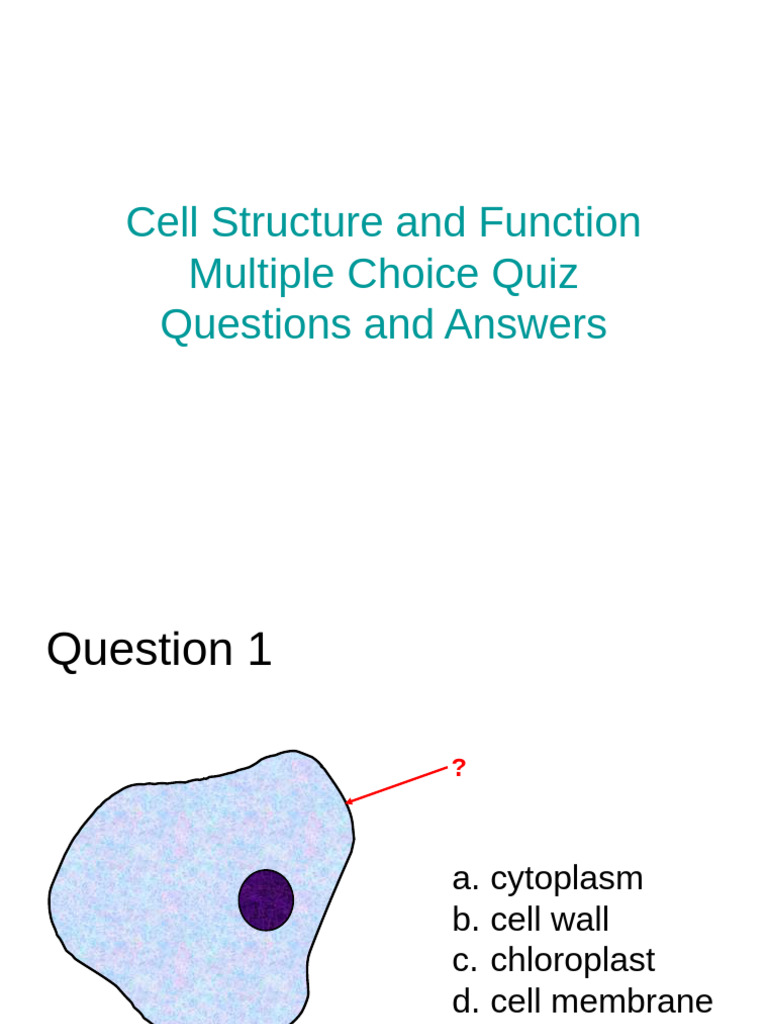 Cell Structure and Function
Multiple Choice Quiz
Questions and Answers

Question 1

?

a. cytoplasm
b. cell wall
c. chloroplast
d. cell membrane